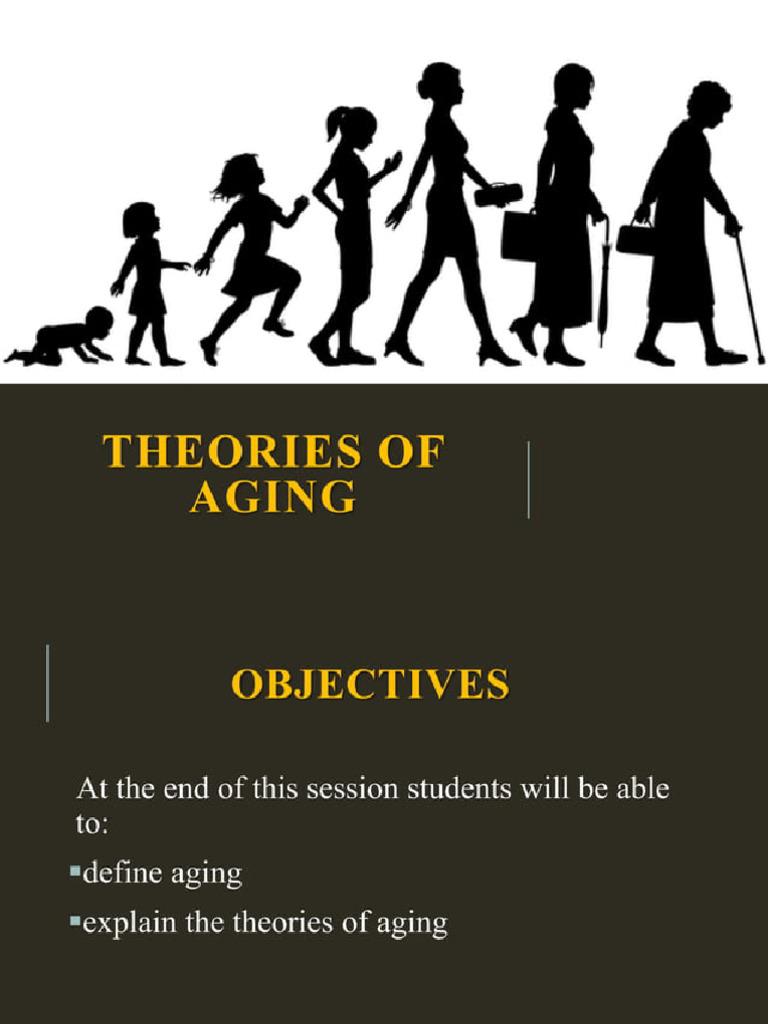 THEORIES OF AGING

OBJECTIVES

At the end of this session students will be able to:

▪define aging

▪explain the theories of aging